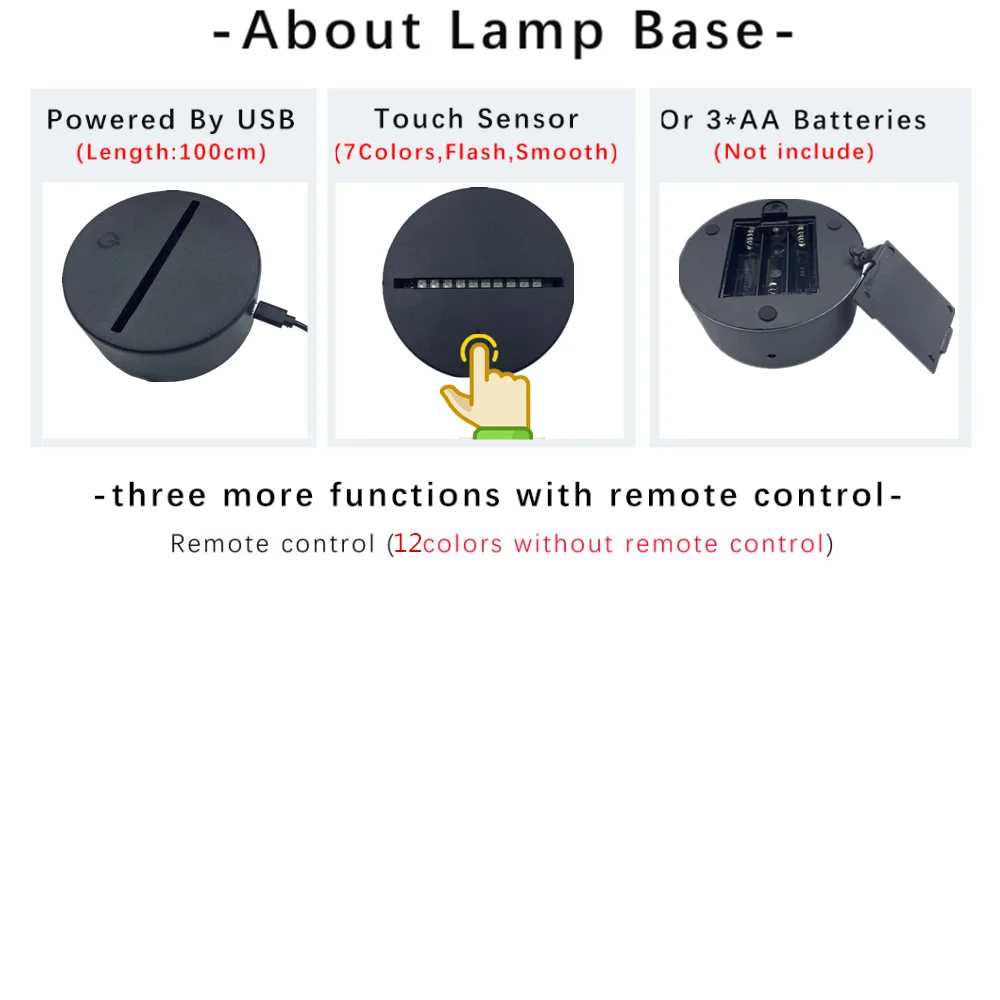 -About Lamp Base-

Powered By USB
(Length:100cm)

Touch Sensor
(7Colors,Flash,Smooth)

Or 3*AA Batteries
(Not include)

-three more functions with remote control-

Remote control (12colors without remote control)